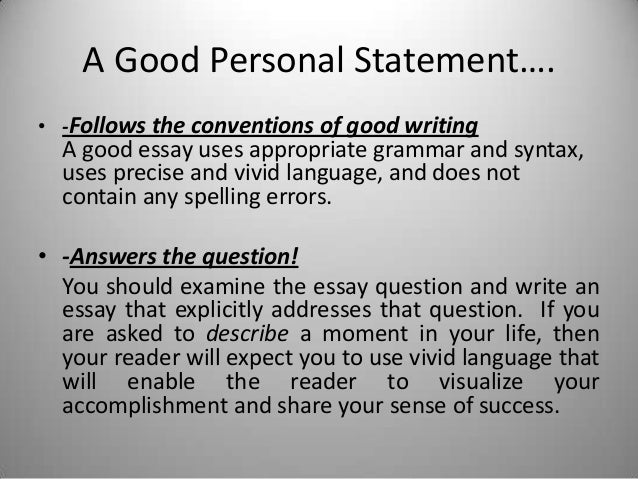 A Good Personal Statement….

• -Follows the conventions of good writing
A good essay uses appropriate grammar and syntax, uses precise and vivid language, and does not contain any spelling errors.

• -Answers the question!
You should examine the essay question and write an essay that explicitly addresses that question. If you are asked to describe a moment in your life, then your reader will expect you to use vivid language that will enable the reader to visualize your accomplishment and share your sense of success.